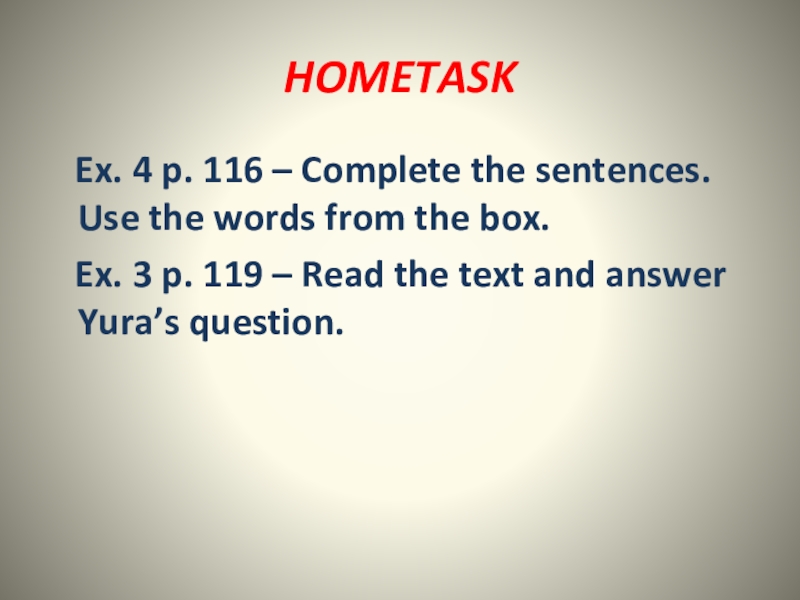 HOMETASK

Ex. 4 p. 116 – Complete the sentences. Use the words from the box.

Ex. 3 p. 119 – Read the text and answer Yura’s question.